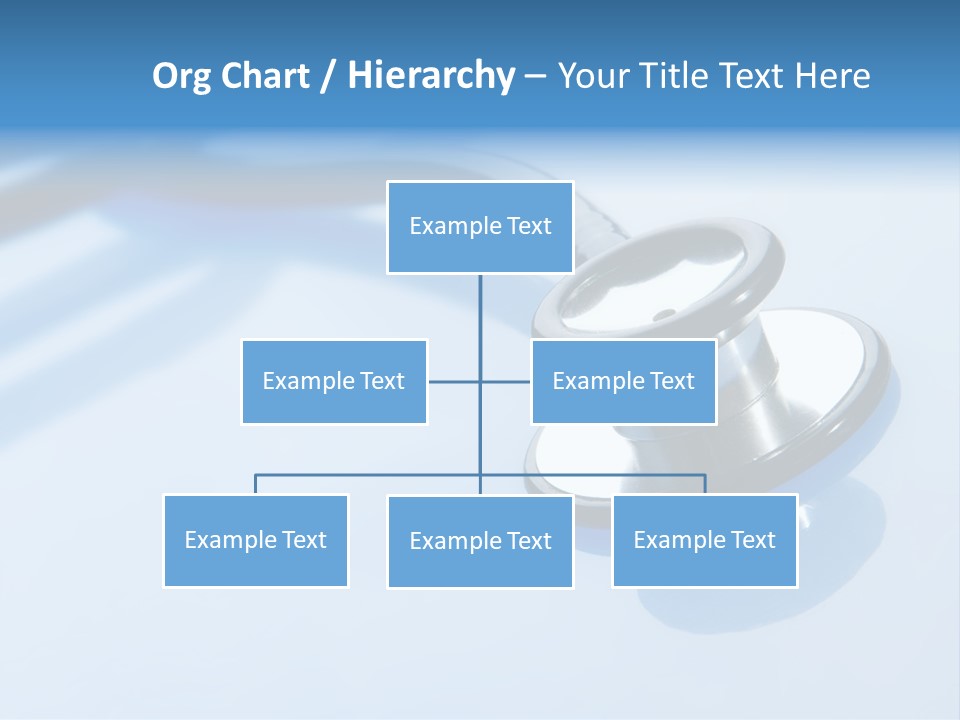 Org Chart / Hierarchy – Your Title Text Here

Example Text

Example Text

Example Text

Example Text

Example Text

Example Text